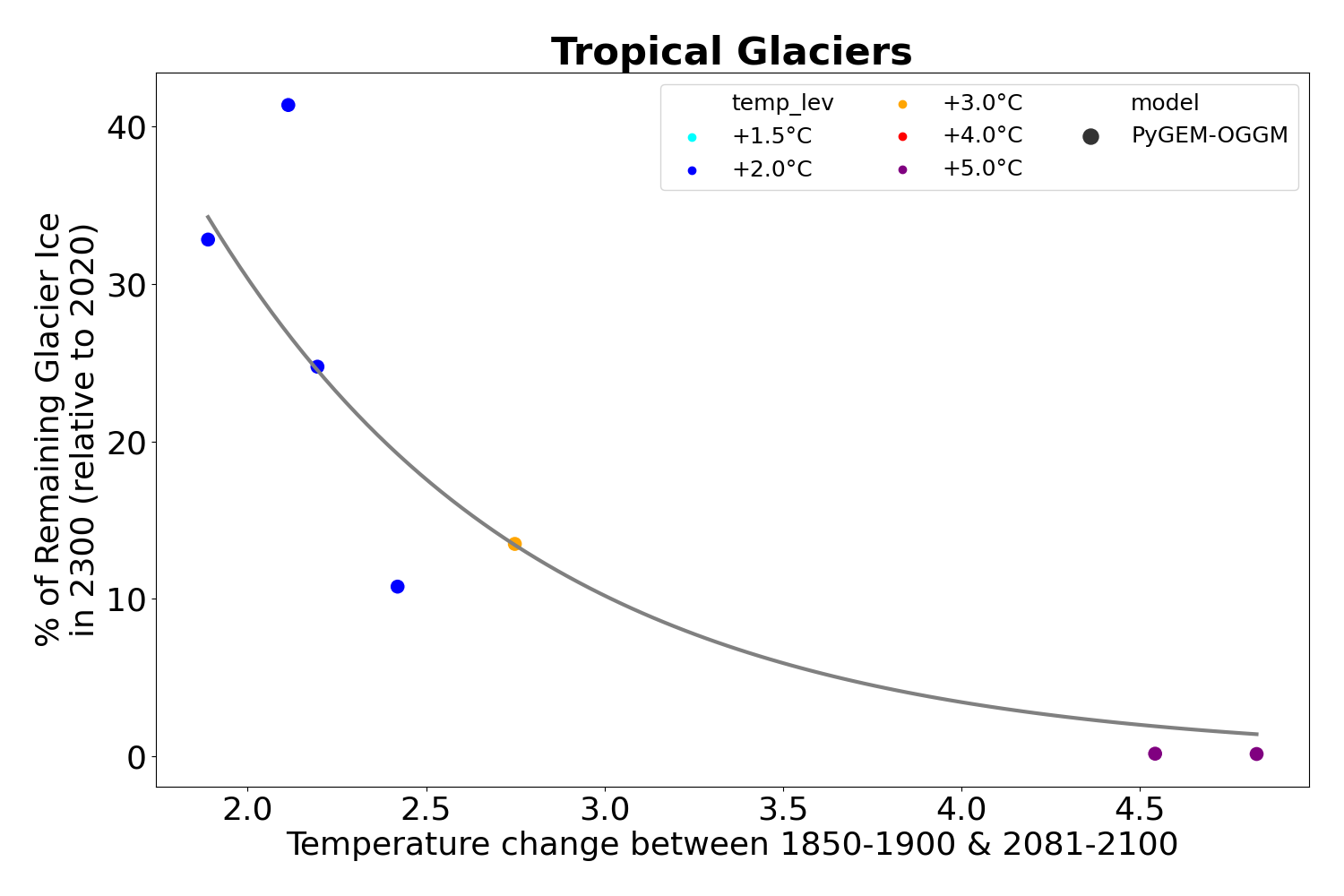 Tropical Glaciers

temp_lev
+1.5°C
+2.0°C
+3.0°C
+4.0°C
+5.0°C
model
PyGEM-OGGM

% of Remaining Glacier Ice in 2300 (relative to 2020)

40
30
20
10
0

2.0
2.5
3.0
3.5
4.0
4.5

Temperature change between 1850-1900 & 2081-2100